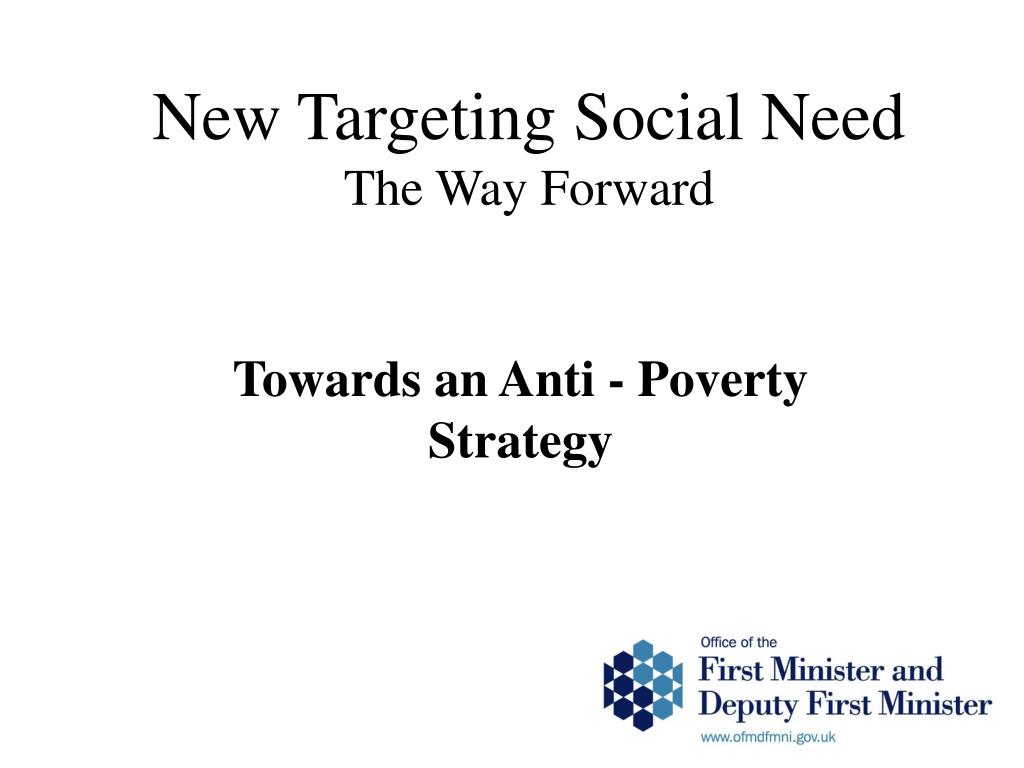 New Targeting Social Need
The Way Forward

Towards an Anti - Poverty Strategy

Office of the
First Minister and
Deputy First Minister
www.ofmdfmni.gov.uk